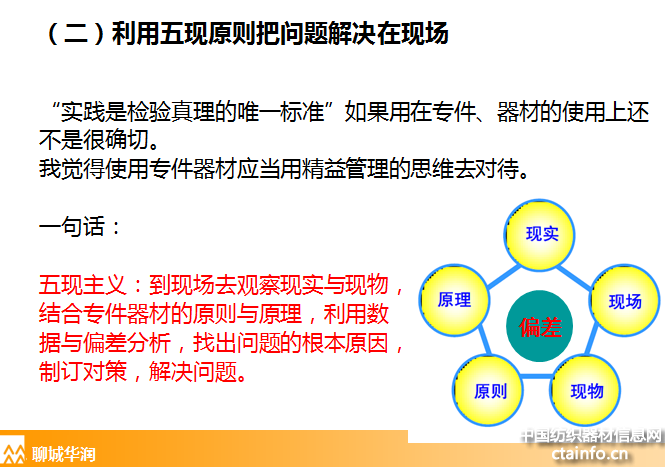 （二）利用五现原则把问题解决在现场

“实践是检验真理的唯一标准”如果用在专件、器材的使用上还不是很确切。
我觉得使用专件器材应当用精益管理的思维去对待。

一句话：

五现主义：到现场去观察现实与现物，结合专件器材的原则与原理，利用数据与偏差分析，找出问题的根本原因，制订对策，解决问题。

现实
现场
现物
原则
原理
偏差

聊城华润

中国纺织器材信息网
ctainfo.cn